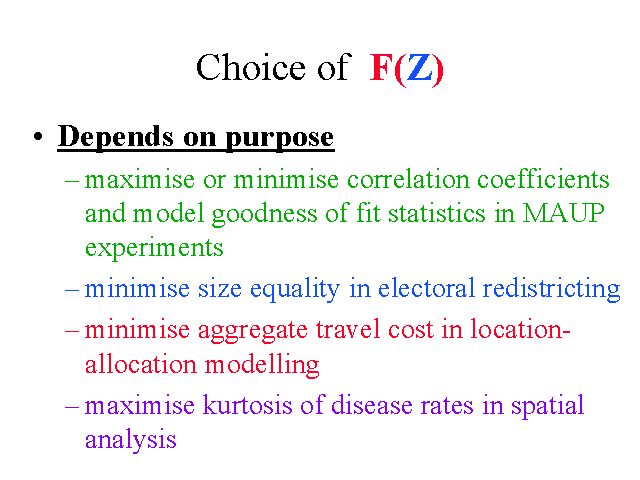 Choice of F(Z)

• Depends on purpose

– maximise or minimise correlation coefficients and model goodness of fit statistics in MAUP experiments

– minimise size equality in electoral redistricting

– minimise aggregate travel cost in location-allocation modelling

– maximise kurtosis of disease rates in spatial analysis